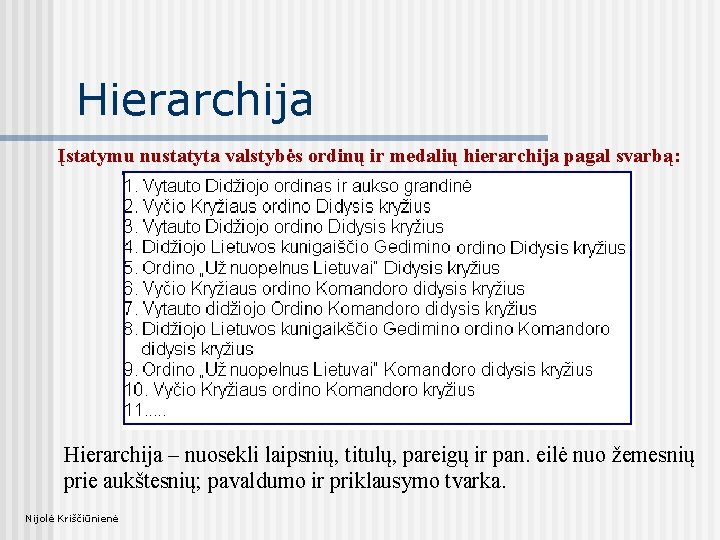 Hierarchija

Įstatymu nustatyta valstybės ordinų ir medalių hierarchija pagal svarbą:

1. Vytauto Didžiojo ordinas ir aukso grandinė
2. Vyčio Kryžiaus ordino Didysis kryžius
3. Vytauto Didžiojo ordino Didysis kryžius
4. Didžiojo Lietuvos kunigaiščio Gedimino ordino Didysis kryžius
5. Ordino „Už nuopelnus Lietuvai" Didysis kryžius
6. Vyčio Kryžiaus ordino Komandoro didysis kryžius
7. Vytauto didžiojo Ordino Komandoro didysis kryžius
8. Didžiojo Lietuvos kunigaikščio Gedimino ordino Komandoro didysis kryžius
9. Ordino „Už nuopelnus Lietuvai" Komandoro didysis kryžius
10. Vyčio Kryžiaus ordino Komandoro kryžius
11.....

Hierarchija – nuosekli laipsnių, titulų, pareigų ir pan. eilė nuo žemesnių prie aukštesnių; pavaldumo ir priklausymo tvarka.

Nijolė Kriščiūnienė